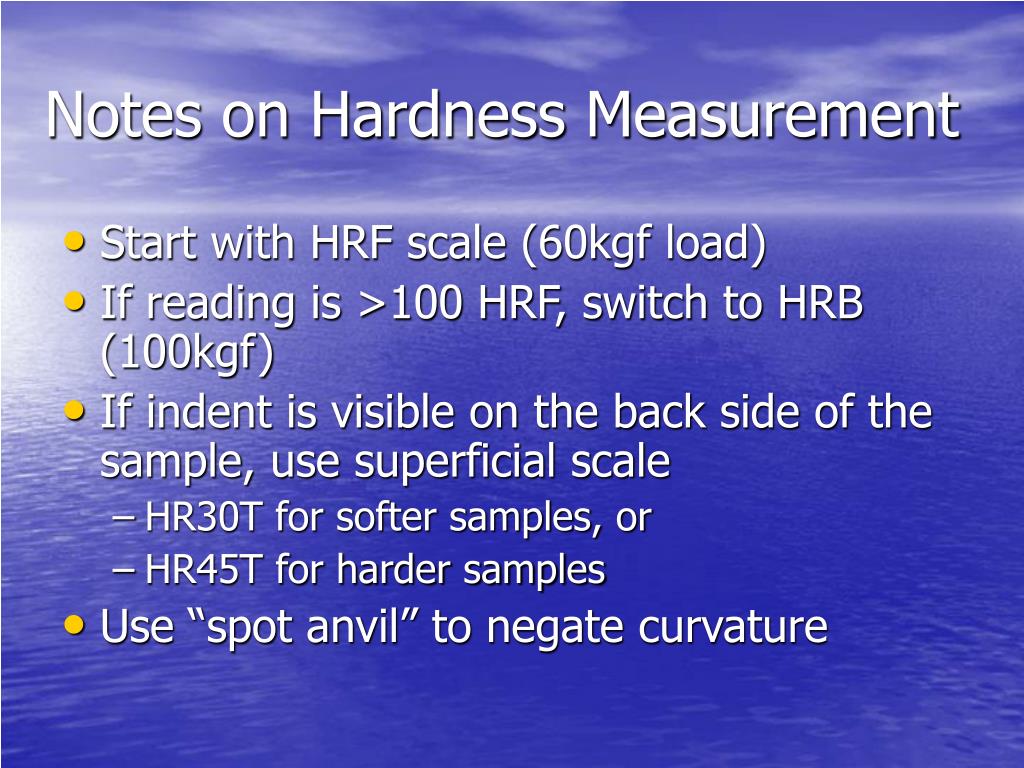 Notes on Hardness Measurement

• Start with HRF scale (60kgf load)
• If reading is >100 HRF, switch to HRB (100kgf)
• If indent is visible on the back side of the sample, use superficial scale
– HR30T for softer samples, or
– HR45T for harder samples
• Use “spot anvil” to negate curvature